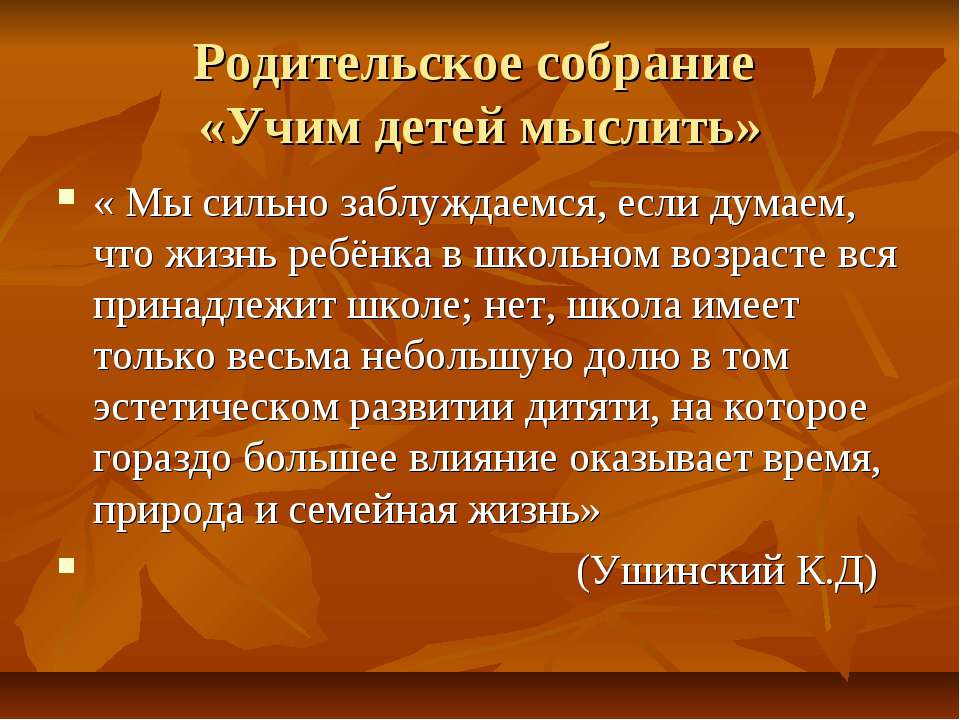 Родительское собрание «Учим детей мыслить»

« Мы сильно заблуждаемся, если думаем, что жизнь ребёнка в школьном возрасте вся принадлежит школе; нет, школа имеет только весьма небольшую долю в том эстетическом развитии дитяти, на которое гораздо большее влияние оказывает время, природа и семейная жизнь»

(Ушинский К.Д)